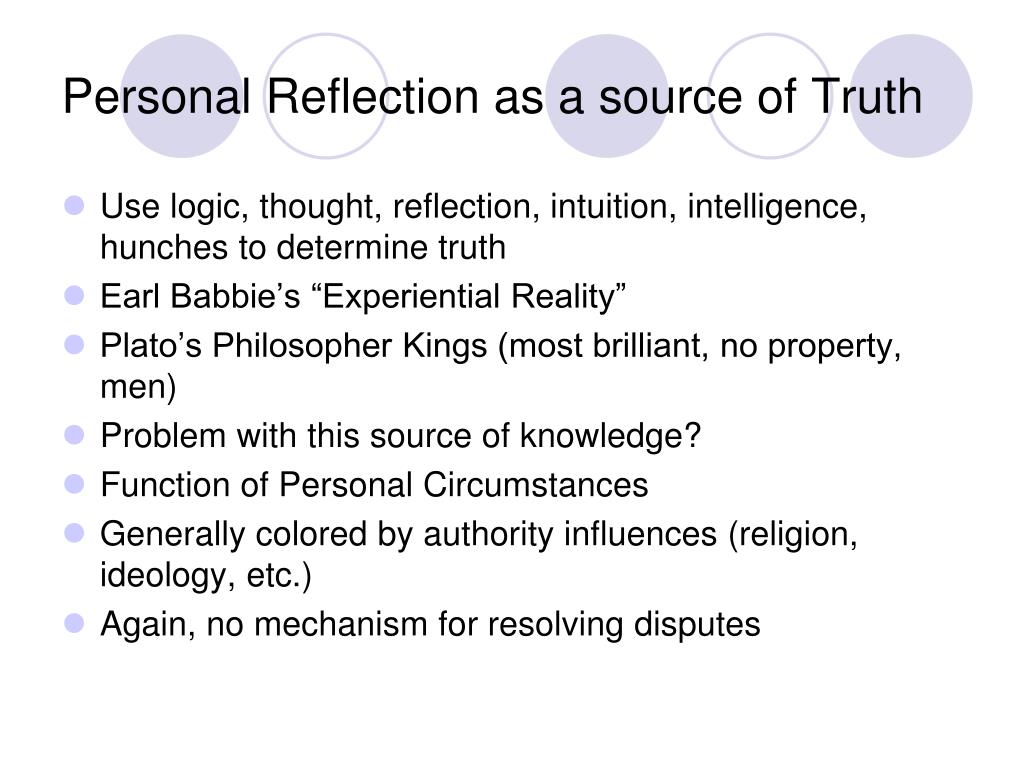 Personal Reflection as a source of Truth

- Use logic, thought, reflection, intuition, intelligence, hunches to determine truth
- Earl Babbie’s “Experiential Reality”
- Plato’s Philosopher Kings (most brilliant, no property, men)
- Problem with this source of knowledge?
- Function of Personal Circumstances
- Generally colored by authority influences (religion, ideology, etc.)
- Again, no mechanism for resolving disputes